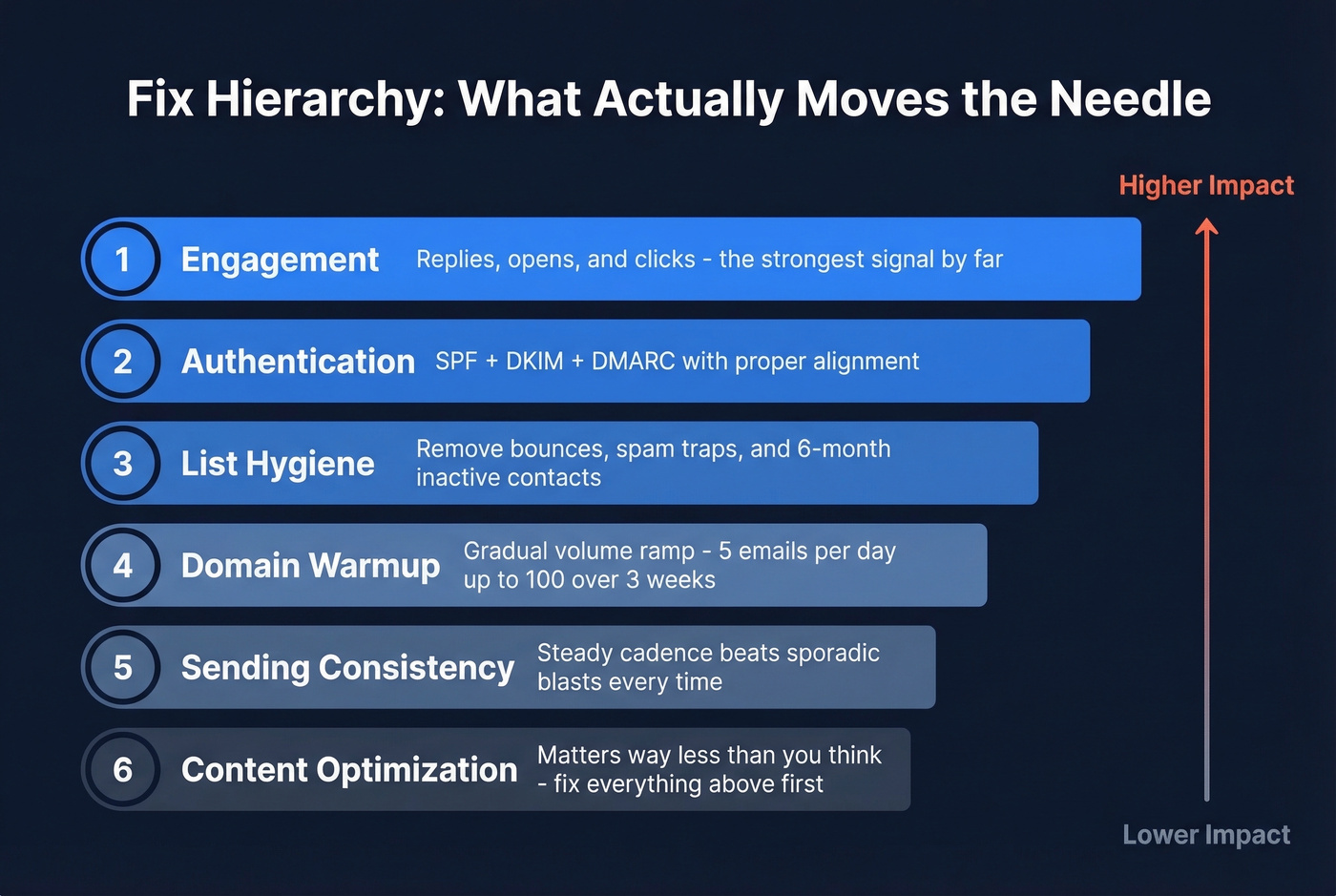 Fix Hierarchy: What Actually Moves the Needle

Higher Impact

1 Engagement Replies, opens, and clicks - the strongest signal by far

2 Authentication SPF + DKIM + DMARC with proper alignment

3 List Hygiene Remove bounces, spam traps, and 6-month inactive contacts

4 Domain Warmup Gradual volume ramp - 5 emails per day up to 100 over 3 weeks

5 Sending Consistency Steady cadence beats sporadic blasts every time

6 Content Optimization Matters way less than you think - fix everything above first

Lower Impact